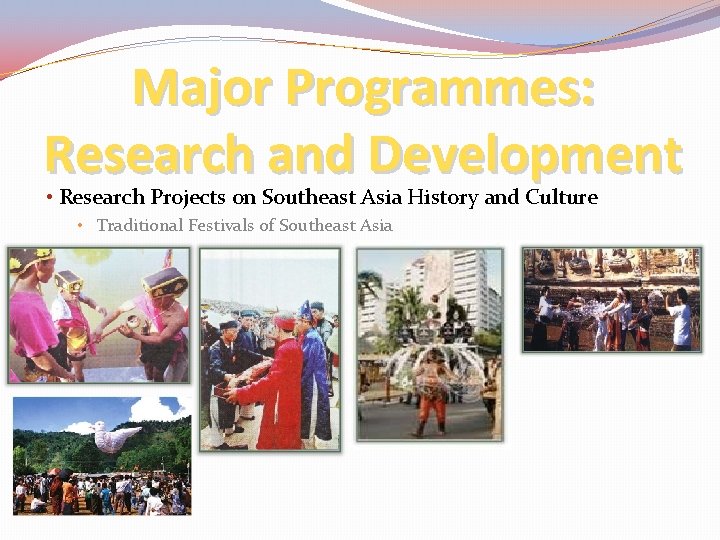 Major Programmes: Research and Development

• Research Projects on Southeast Asia History and Culture
  • Traditional Festivals of Southeast Asia